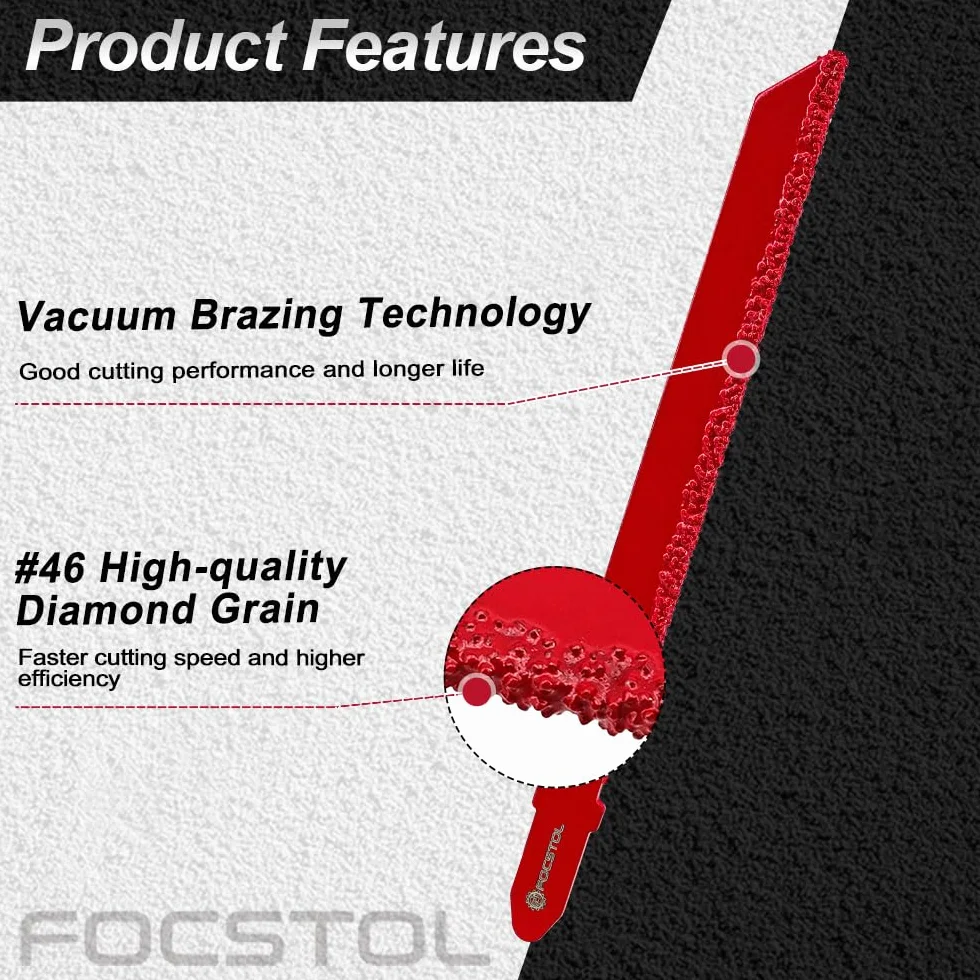 Product Features

Vacuum Brazing Technology

Good cutting performance and longer life

#46 High-quality Diamond Grain

Faster cutting speed and higher efficiency

FOCSTOL

FOCSTOL